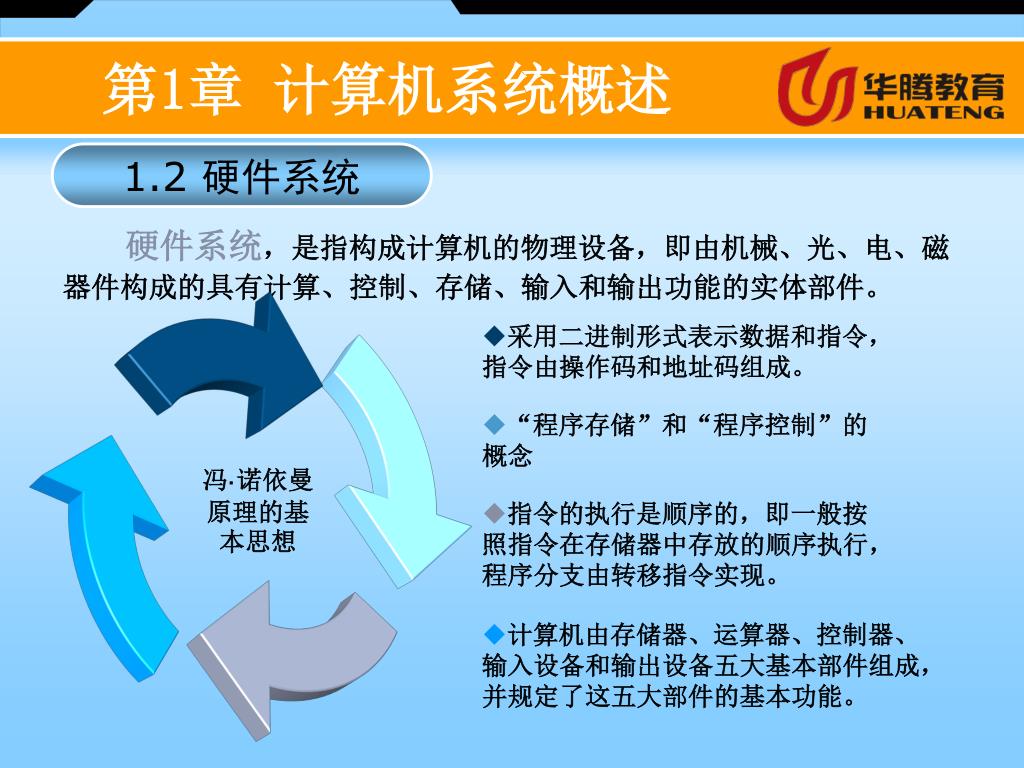 第1章 计算机系统概述

华腾教育
HUATENG

1.2 硬件系统

硬件系统，是指构成计算机的物理设备，即由机械、光、电、磁器件构成的具有计算、控制、存储、输入和输出功能的实体部件。

冯·诺依曼原理的基本思想

◆采用二进制形式表示数据和指令，指令由操作码和地址码组成。

◆“程序存储”和“程序控制”的概念

◆指令的执行是顺序的，即一般按照指令在存储器中存放的顺序执行，程序分支由转移指令实现。

◆计算机由存储器、运算器、控制器、输入设备和输出设备五大基本部件组成，并规定了这五大部件的基本功能。